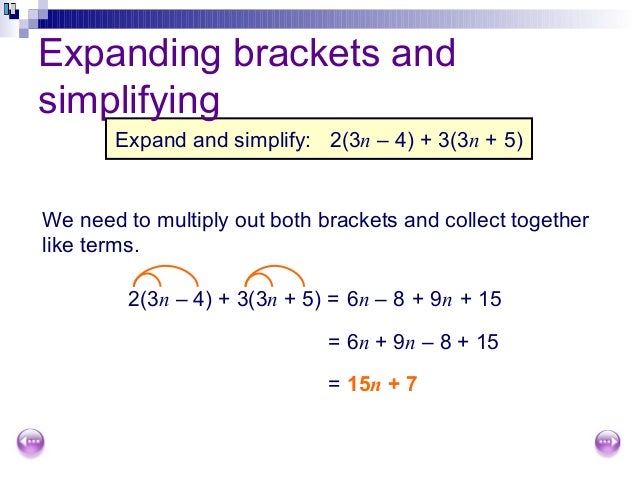 Expanding brackets and simplifying

Expand and simplify: $2(3n - 4) + 3(3n + 5)$

We need to multiply out both brackets and collect together like terms.

$2(3n - 4) + 3(3n + 5) = 6n - 8 + 9n + 15$

$= 6n + 9n - 8 + 15$

$= 15n + 7$